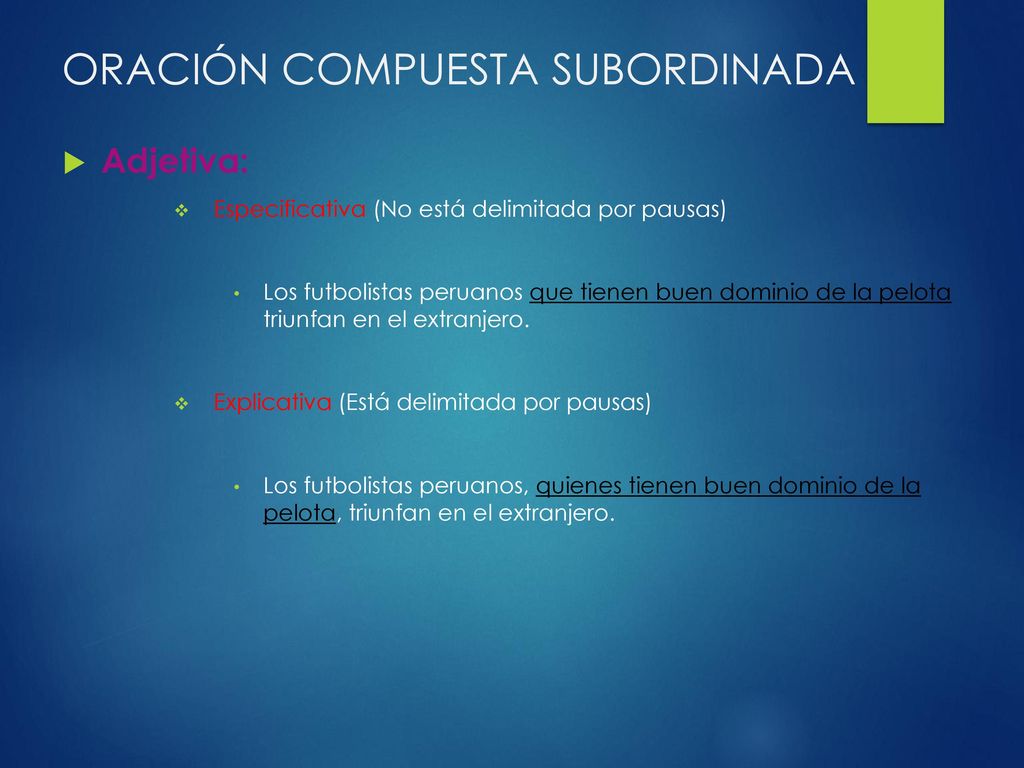 ORACIÓN COMPUESTA SUBORDINADA

Adjetiva:

Especificativa (No está delimitada por pausas)

Los futbolistas peruanos que tienen buen dominio de la pelota triunfan en el extranjero.

Explicativa (Está delimitada por pausas)

Los futbolistas peruanos, quienes tienen buen dominio de la pelota, triunfan en el extranjero.